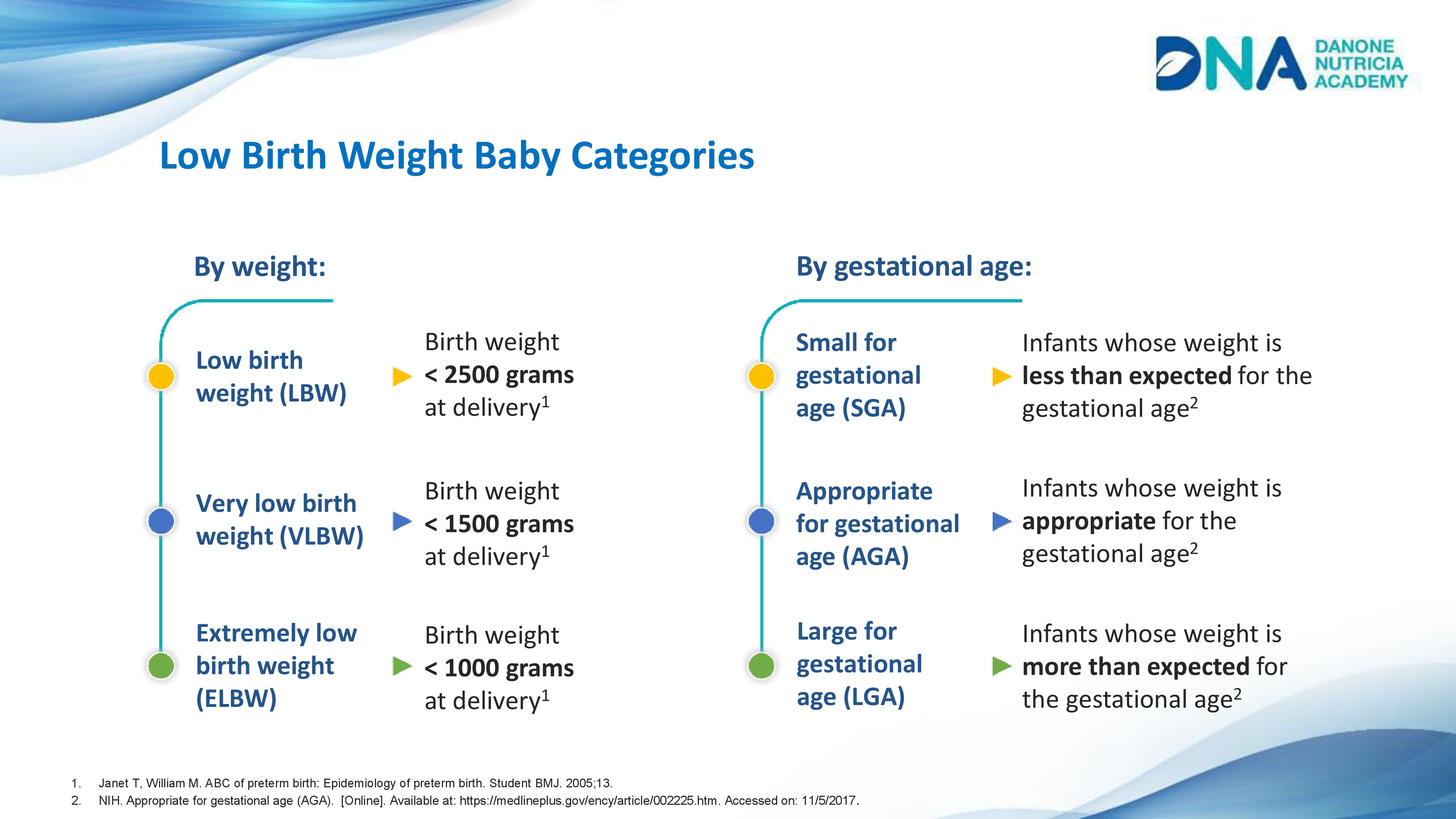 DNA DANONE NUTRICIA ACADEMY

Low Birth Weight Baby Categories

By weight:

Low birth weight (LBW)

Birth weight < 2500 grams at delivery$^1$

Very low birth weight (VLBW)

Birth weight < 1500 grams at delivery$^1$

Extremely low birth weight (ELBW)

Birth weight < 1000 grams at delivery$^1$

By gestational age:

Small for gestational age (SGA)

Infants whose weight is less than expected for the gestational age$^2$

Appropriate for gestational age (AGA)

Infants whose weight is appropriate for the gestational age$^2$

Large for gestational age (LGA)

Infants whose weight is more than expected for the gestational age$^2$

1. Janet T, William M. ABC of preterm birth: Epidemiology of preterm birth. Student BMJ. 2005;13.
2. NIH. Appropriate for gestational age (AGA). [Online]. Available at: https://medlineplus.gov/ency/article/002225.htm. Accessed on: 11/5/2017.